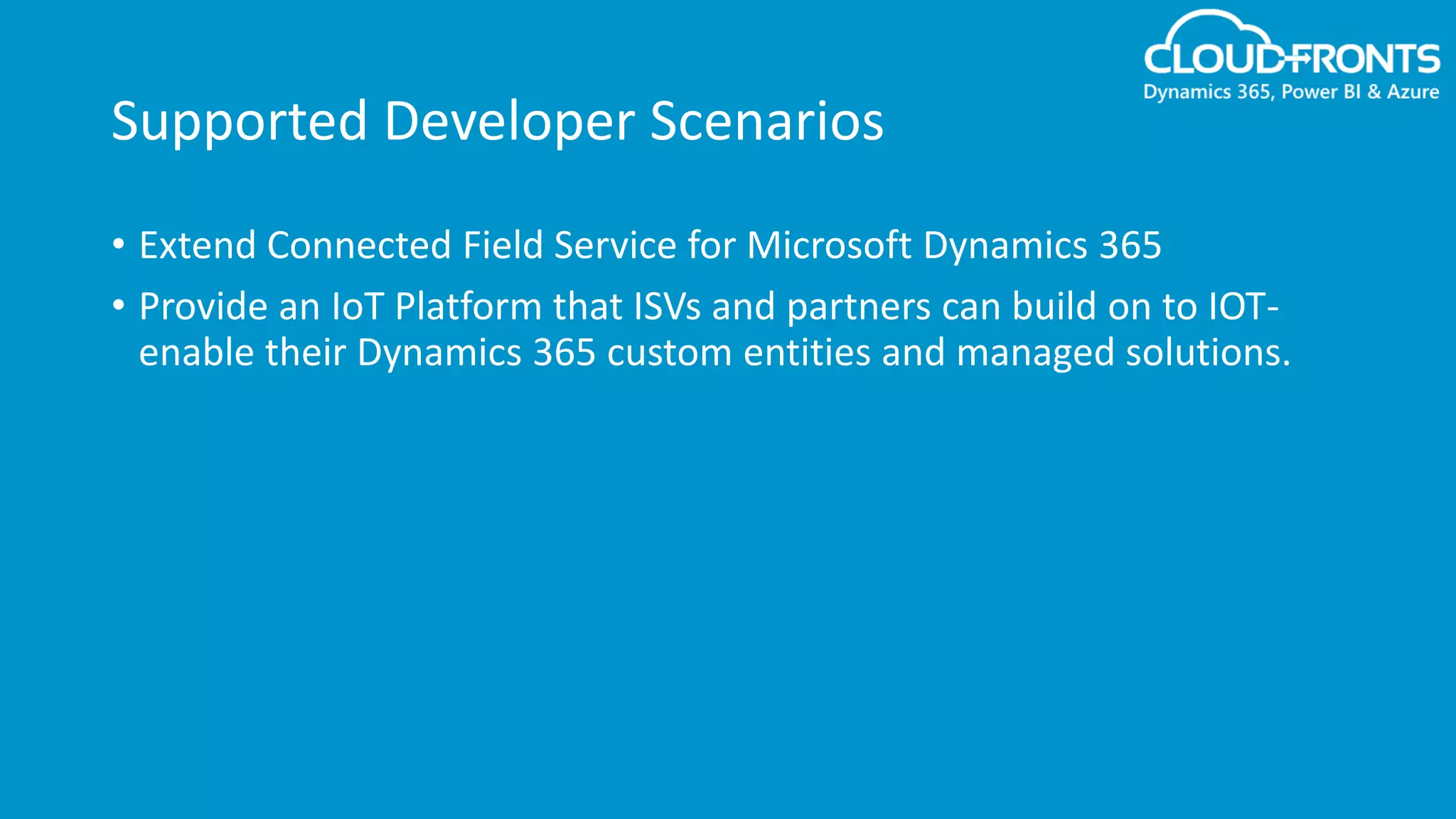 CLOUDFRONTS
Dynamics 365, Power BI & Azure

Supported Developer Scenarios

• Extend Connected Field Service for Microsoft Dynamics 365
• Provide an IoT Platform that ISVs and partners can build on to IOT-enable their Dynamics 365 custom entities and managed solutions.